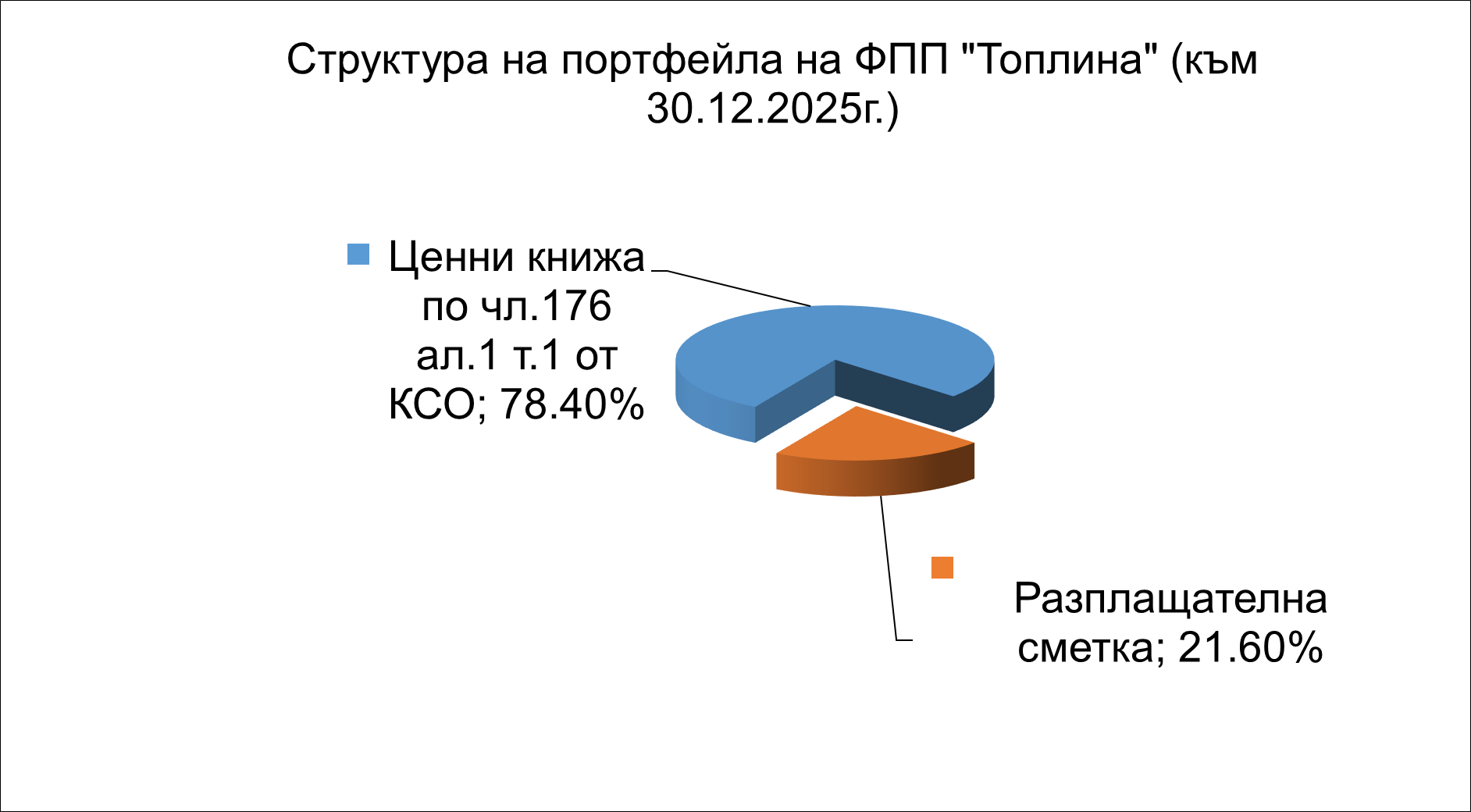 Структура на портфейла на ФПП "Топлина" (към 30.12.2025г.)

Ценни книжа по чл.176 ал.1 т.1 от КСО; 78.40%

Разплащателна сметка; 21.60%